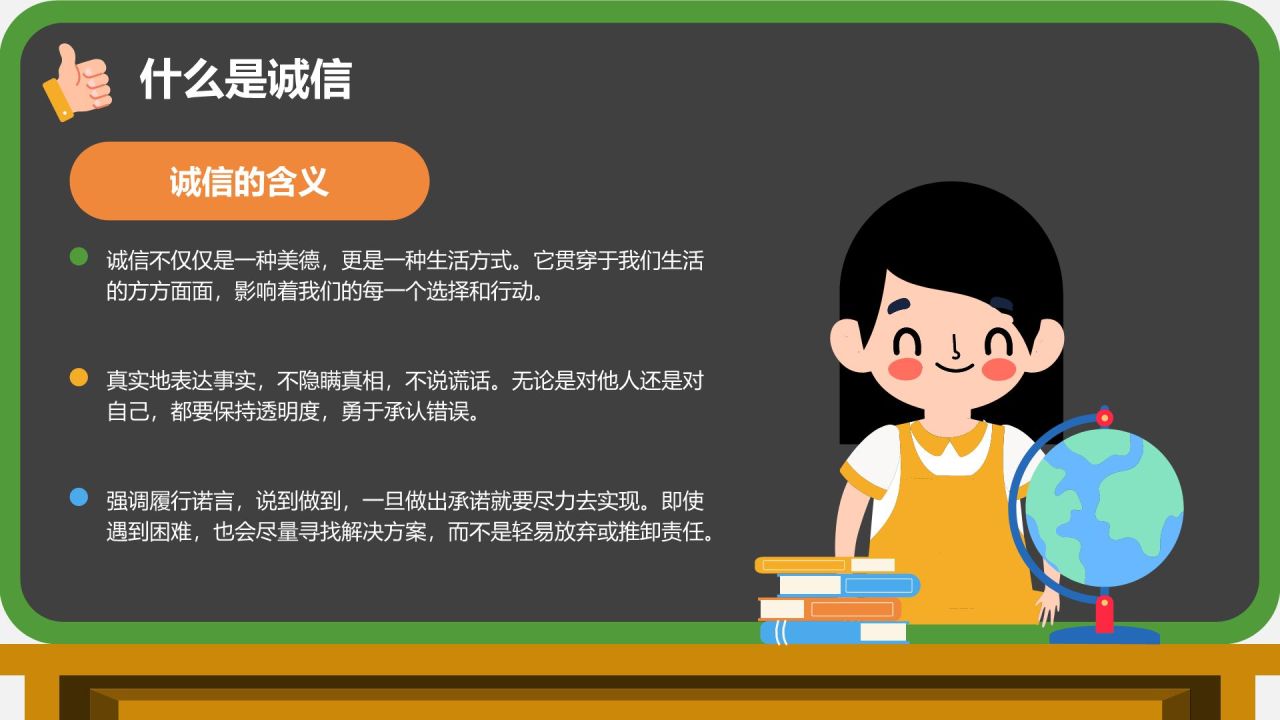 什么是诚信

诚信的含义

诚信不仅仅是一种美德，更是一种生活方式。它贯穿于我们生活的方方面面，影响着我们的每一个选择和行动。

真实地表达事实，不隐瞒真相，不说谎话。无论是对他人还是对自己，都要保持透明度，勇于承认错误。

强调履行诺言，说到做到，一旦做出承诺就要尽力去实现。即使遇到困难，也会尽量寻找解决方案，而不是轻易放弃或推卸责任。